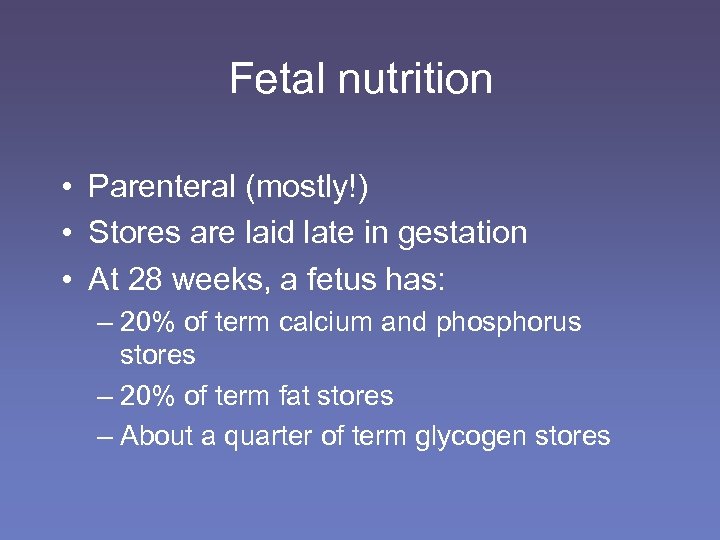 Fetal nutrition

• Parenteral (mostly!)
• Stores are laid late in gestation
• At 28 weeks, a fetus has:
– 20% of term calcium and phosphorus stores
– 20% of term fat stores
– About a quarter of term glycogen stores